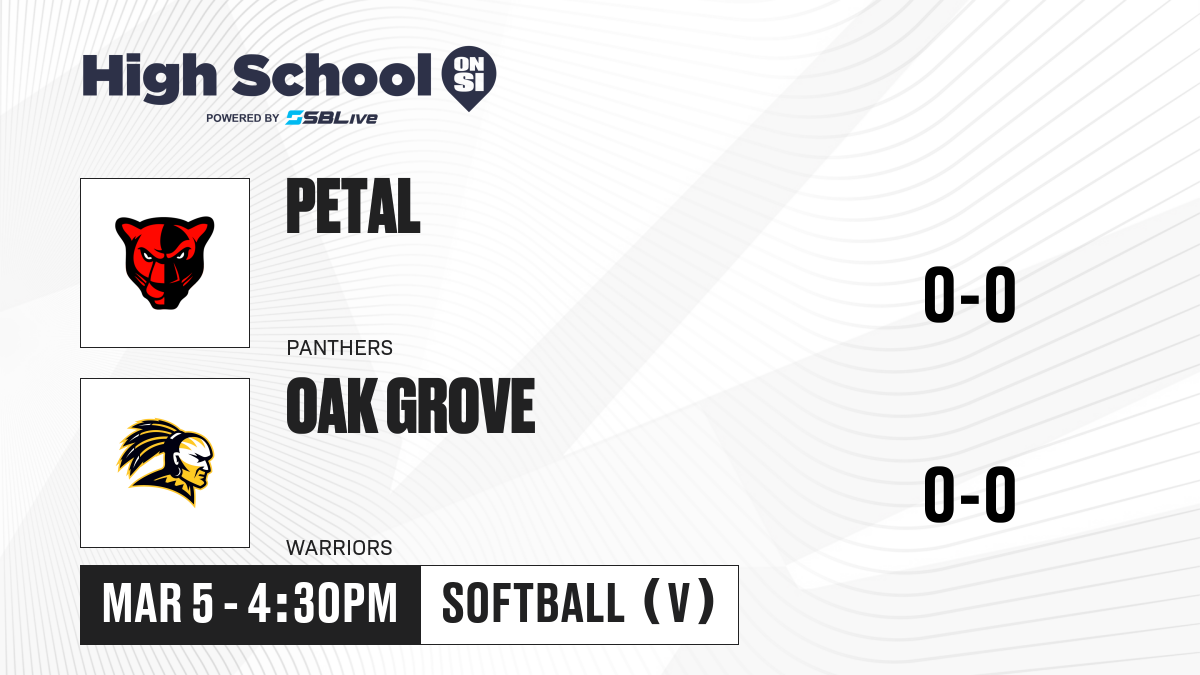 High School ON SI
POWERED BY SBLive

PETAL
PANTHERS
0-0

OAK GROVE
WARRIORS
0-0

MAR 5 - 4:30PM
SOFTBALL (V)